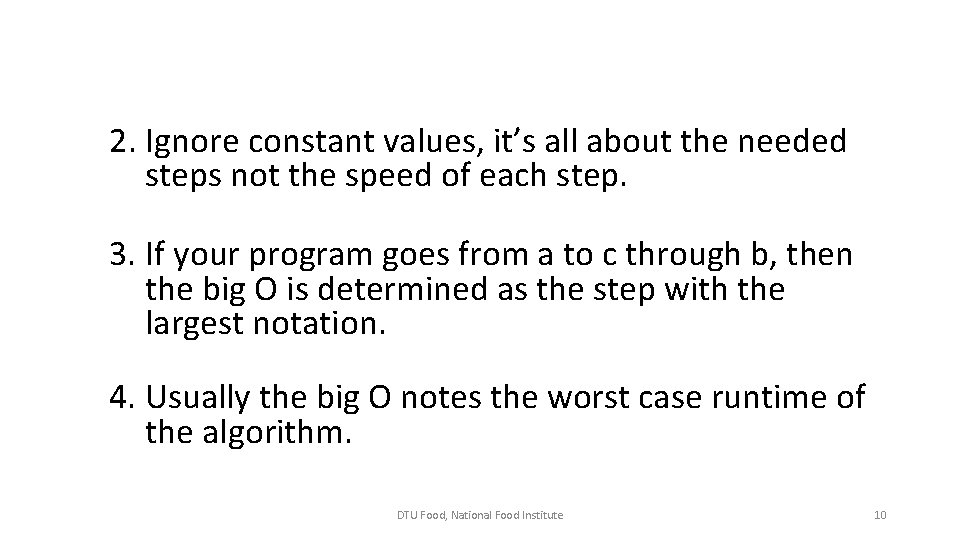 2. Ignore constant values, it's all about the needed steps not the speed of each step.

3. If your program goes from a to c through b, then the big O is determined as the step with the largest notation.

4. Usually the big O notes the worst case runtime of the algorithm.

DTU Food, National Food Institute

10